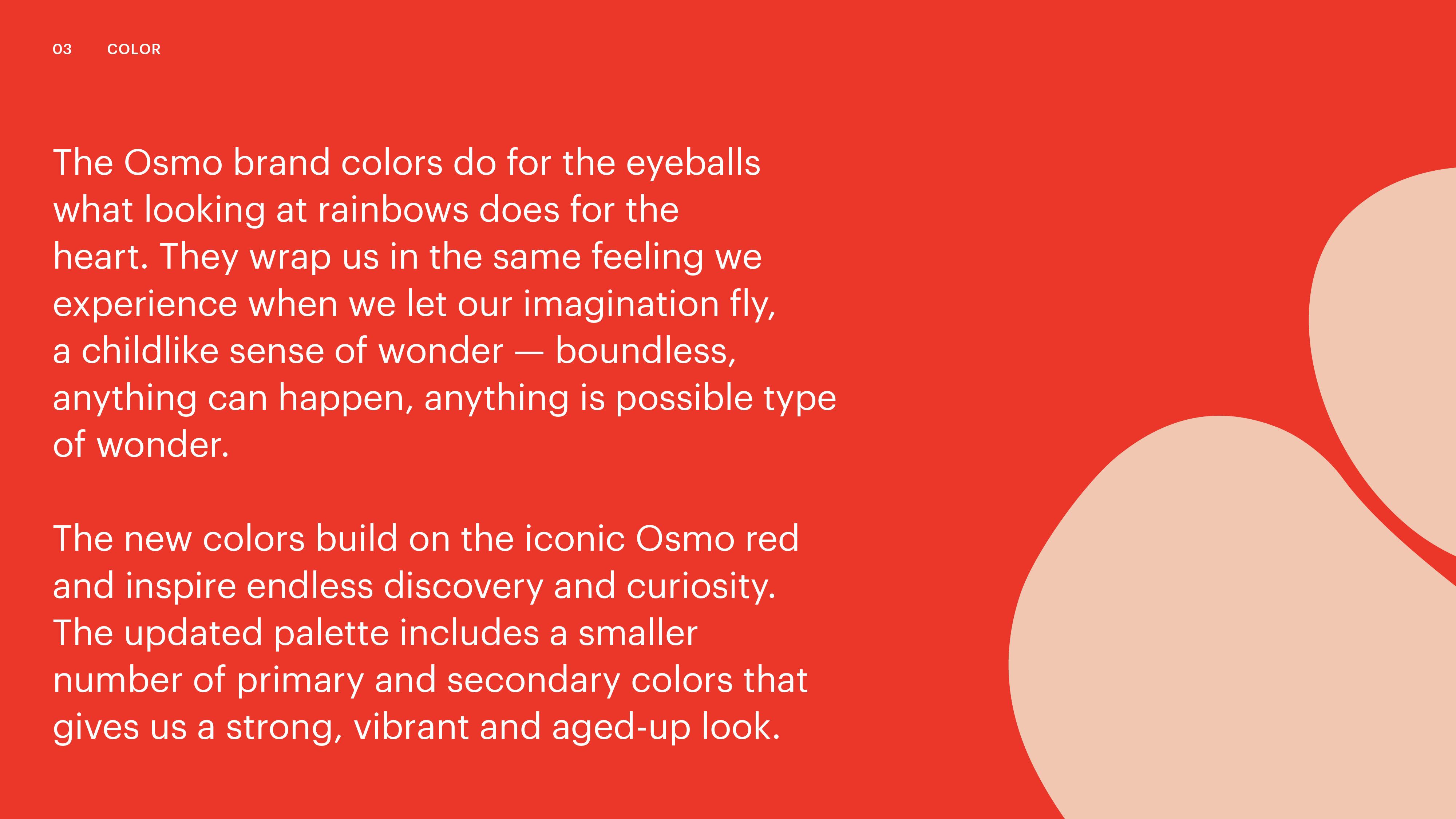 03 COLOR

The Osmo brand colors do for the eyeballs what looking at rainbows does for the heart. They wrap us in the same feeling we experience when we let our imagination fly, a childlike sense of wonder — boundless, anything can happen, anything is possible type of wonder.

The new colors build on the iconic Osmo red and inspire endless discovery and curiosity. The updated palette includes a smaller number of primary and secondary colors that gives us a strong, vibrant and aged-up look.